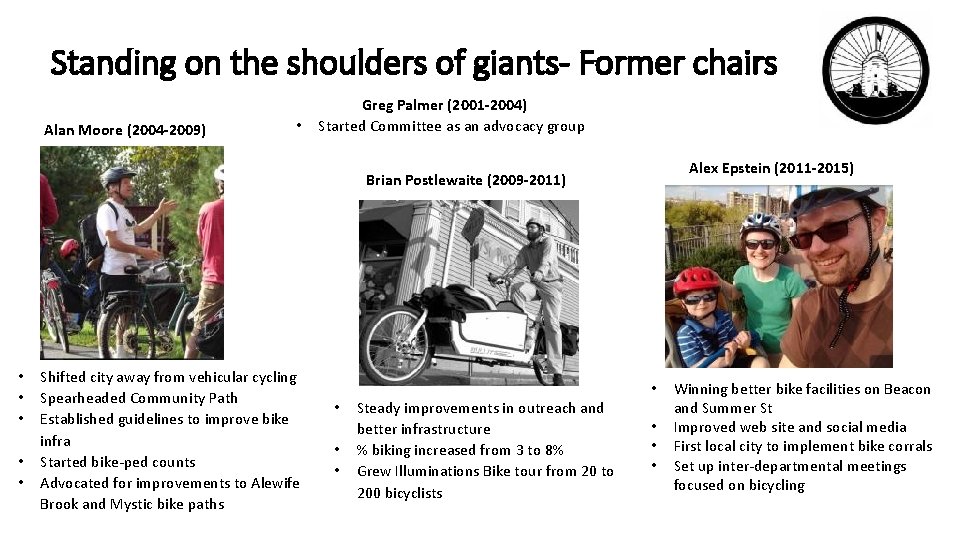 Standing on the shoulders of giants- Former chairs

Greg Palmer (2001-2004)
• Started Committee as an advocacy group

Alan Moore (2004-2009)

• Shifted city away from vehicular cycling
• Spearheaded Community Path
• Established guidelines to improve bike infra
• Started bike-ped counts
• Advocated for improvements to Alewife Brook and Mystic bike paths

Brian Postlewaite (2009-2011)

• Steady improvements in outreach and better infrastructure
• % biking increased from 3 to 8%
• Grew Illuminations Bike tour from 20 to 200 bicyclists

Alex Epstein (2011-2015)

• Winning better bike facilities on Beacon and Summer St
• Improved web site and social media
• First local city to implement bike corrals
• Set up inter-departmental meetings focused on bicycling